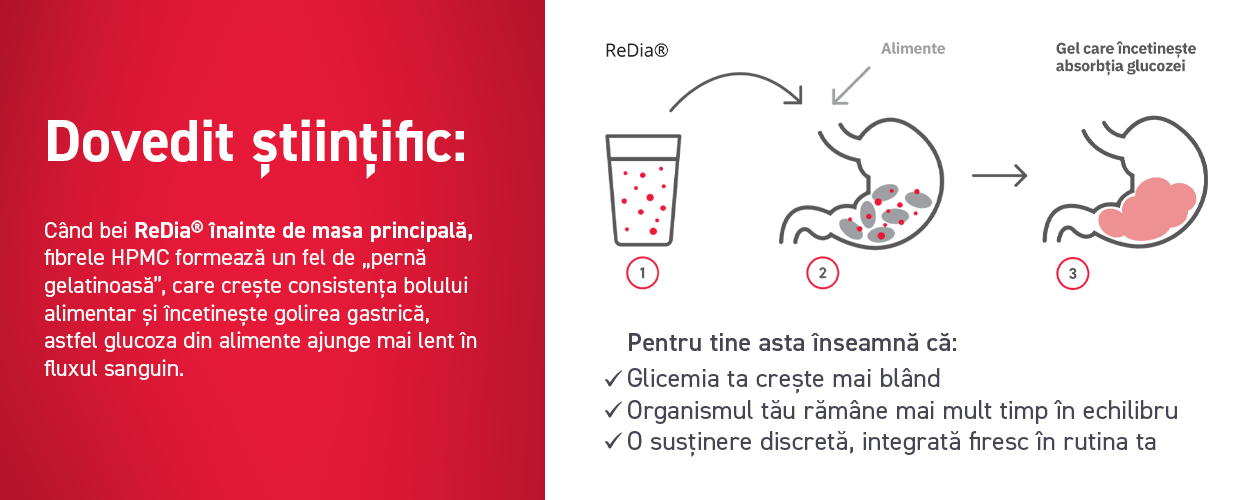 Dovedit științific:

Când bei ReDia® înainte de masa principală, fibrele HPMC formează un fel de „pernă gelatinoasă”, care crește consistența bolului alimentar și încetinește golirea gastrică, astfel glucoza din alimente ajunge mai lent în fluxul sanguin.

ReDia®

Alimente

Gel care încetinește absorbția glucozei

1

2

3

Pentru tine asta înseamnă că:

✓ Glicemia ta crește mai blând
✓ Organismul tău rămâne mai mult timp în echilibru
✓ O susținere discretă, integrată firesc în rutina ta